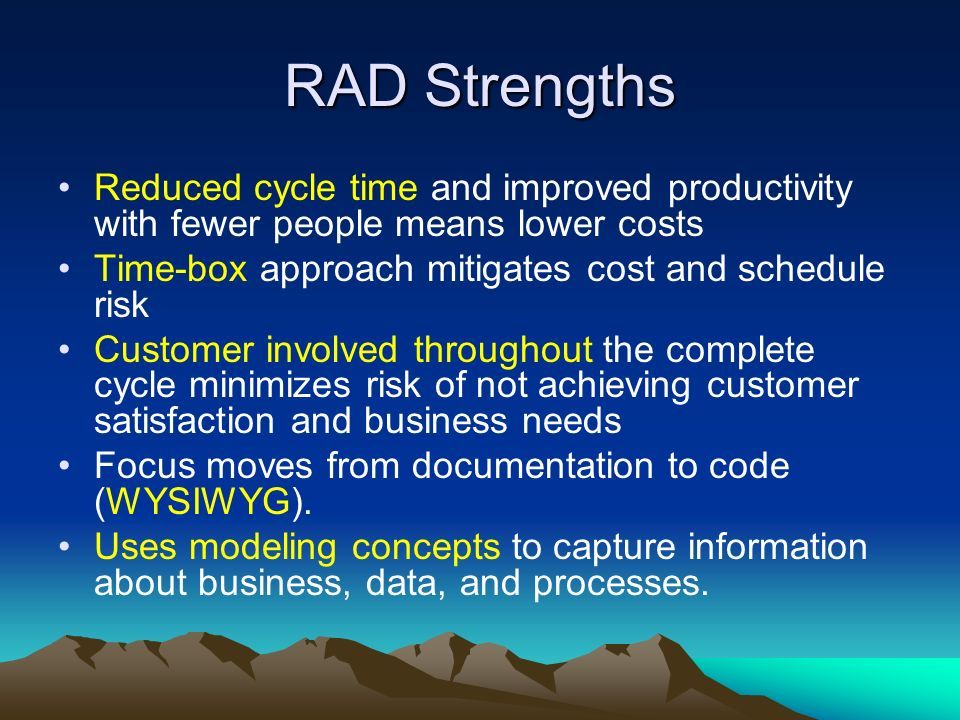 RAD Strengths

• Reduced cycle time and improved productivity with fewer people means lower costs
• Time-box approach mitigates cost and schedule risk
• Customer involved throughout the complete cycle minimizes risk of not achieving customer satisfaction and business needs
• Focus moves from documentation to code (WYSIWYG).
• Uses modeling concepts to capture information about business, data, and processes.